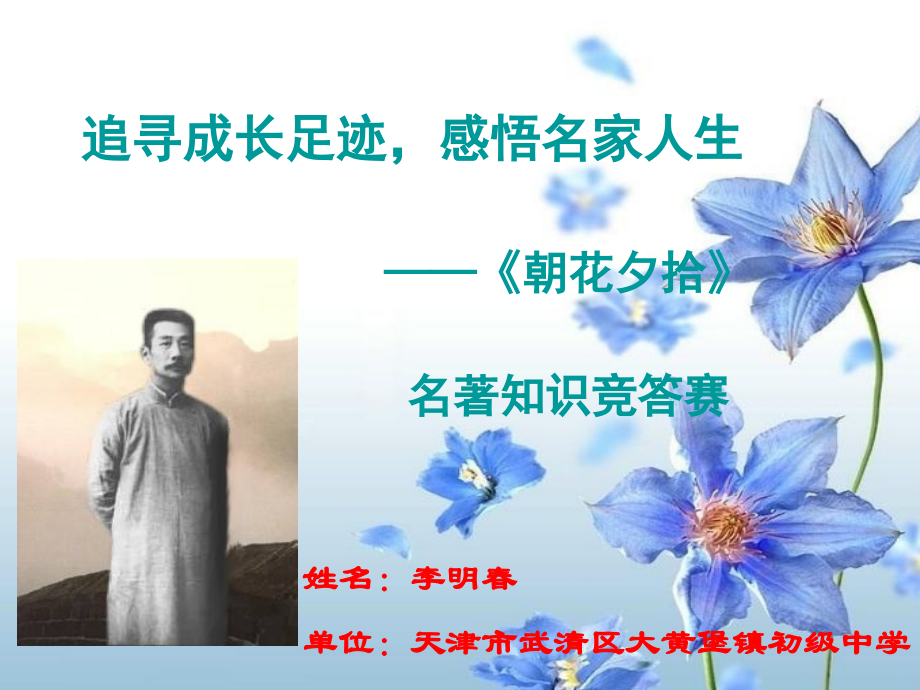 追寻成长足迹，感悟名家人生

——《朝花夕拾》

名著知识竞答赛

姓名：李明春

单位：天津市武清区大黄堡镇初级中学